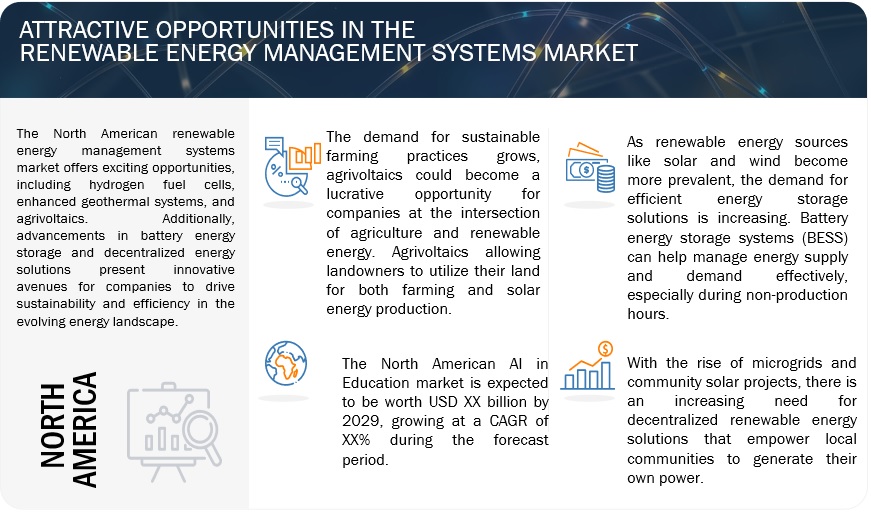 ATTRACTIVE OPPORTUNITIES IN THE RENEWABLE ENERGY MANAGEMENT SYSTEMS MARKET

The North American renewable energy management systems market offers exciting opportunities, including hydrogen fuel cells, enhanced geothermal systems, and agrivoltaics. Additionally, advancements in battery energy storage and decentralized energy solutions present innovative avenues for companies to drive sustainability and efficiency in the evolving energy landscape.

NORTH AMERICA

The demand for sustainable farming practices grows, agrivoltaics could become a lucrative opportunity for companies at the intersection of agriculture and renewable energy. Agrivoltaics allowing landowners to utilize their land for both farming and solar energy production.

The North American AI in Education market is expected to be worth USD XX billion by 2029, growing at a CAGR of XX% during the forecast period.

As renewable energy sources like solar and wind become more prevalent, the demand for efficient energy storage solutions is increasing. Battery energy storage systems (BESS) can help manage energy supply and demand effectively, especially during non-production hours.

With the rise of microgrids and community solar projects, there is an increasing need for decentralized renewable energy solutions that empower local communities to generate their own power.